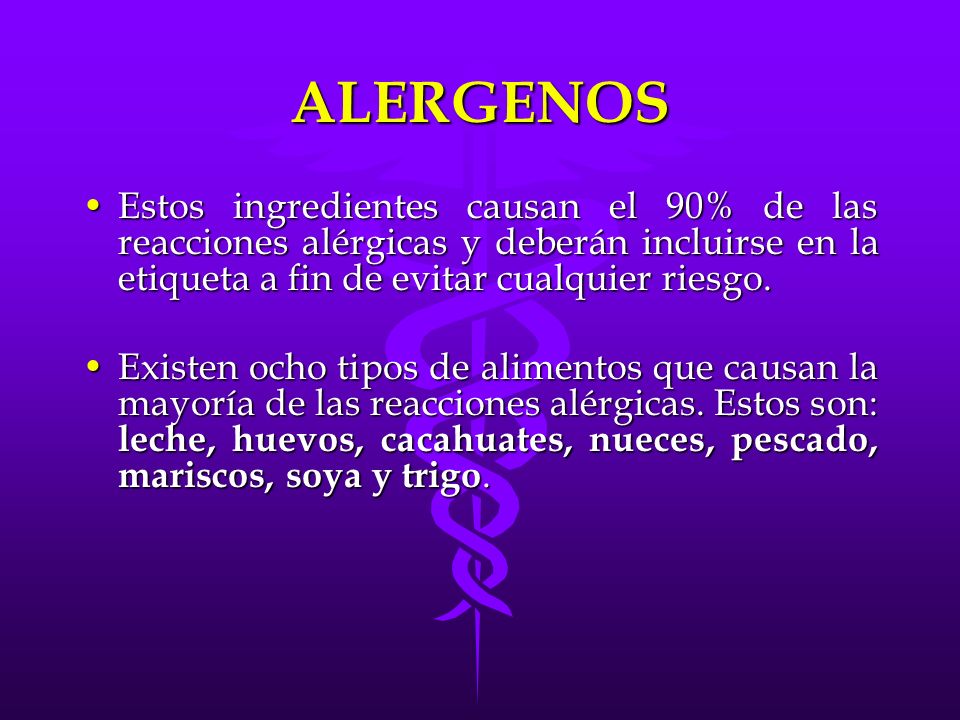 ALERGENOS

• Estos ingredientes causan el 90% de las reacciones alérgicas y deberán incluirse en la etiqueta a fin de evitar cualquier riesgo.

• Existen ocho tipos de alimentos que causan la mayoría de las reacciones alérgicas. Estos son: leche, huevos, cacahuates, nueces, pescado, mariscos, soya y trigo.